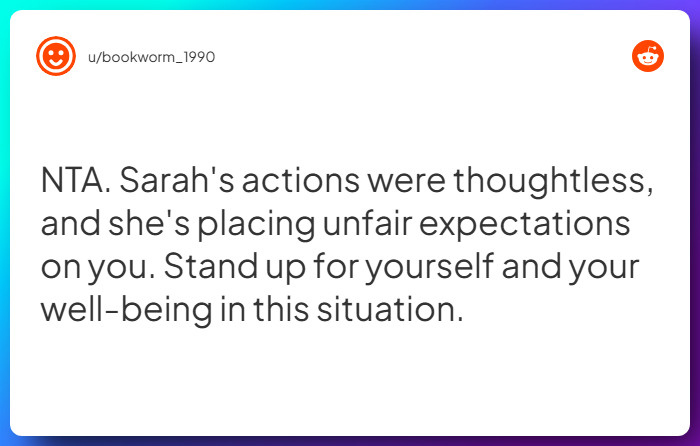 u/bookworm_1990

NTA. Sarah's actions were thoughtless, and she's placing unfair expectations on you. Stand up for yourself and your well-being in this situation.